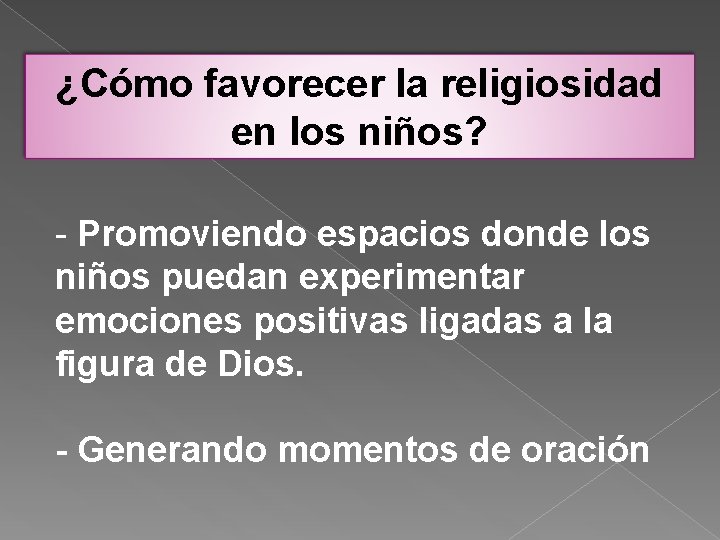 ¿Cómo favorecer la religiosidad en los niños?

- Promoviendo espacios donde los niños puedan experimentar emociones positivas ligadas a la figura de Dios.

- Generando momentos de oración